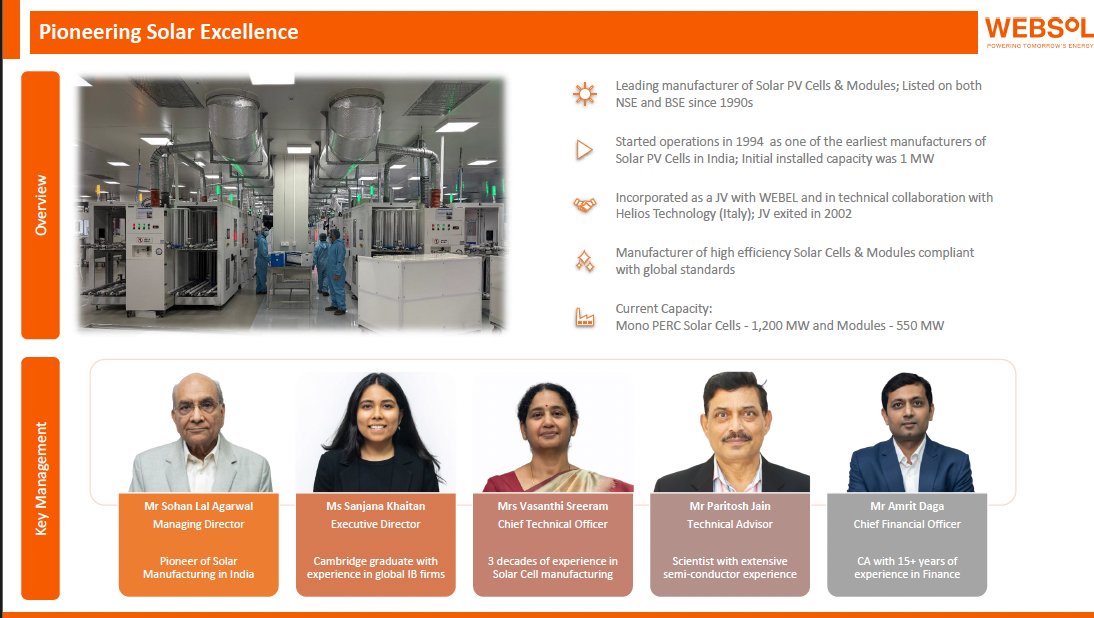 Pioneering Solar Excellence

WEBSOL
POWERING TOMORROW'S ENERGY

Overview

Leading manufacturer of Solar PV Cells & Modules; Listed on both NSE and BSE since 1990s

Started operations in 1994 as one of the earliest manufacturers of Solar PV Cells in India; Initial installed capacity was 1 MW

Incorporated as a JV with WEBEL and in technical collaboration with Helios Technology (Italy); JV exited in 2002

Manufacturer of high efficiency Solar Cells & Modules compliant with global standards

Current Capacity:
Mono PERC Solar Cells - 1,200 MW and Modules - 550 MW

Key Management

Mr Sohan Lal Agarwal
Managing Director
Pioneer of Solar Manufacturing in India

Ms Sanjana Khaitan
Executive Director
Cambridge graduate with experience in global IB firms

Mrs Vasanthi Sreeram
Chief Technical Officer
3 decades of experience in Solar Cell manufacturing

Mr Paritosh Jain
Technical Advisor
Scientist with extensive semi-conductor experience

Mr Amrit Daga
Chief Financial Officer
CA with 15+ years of experience in Finance